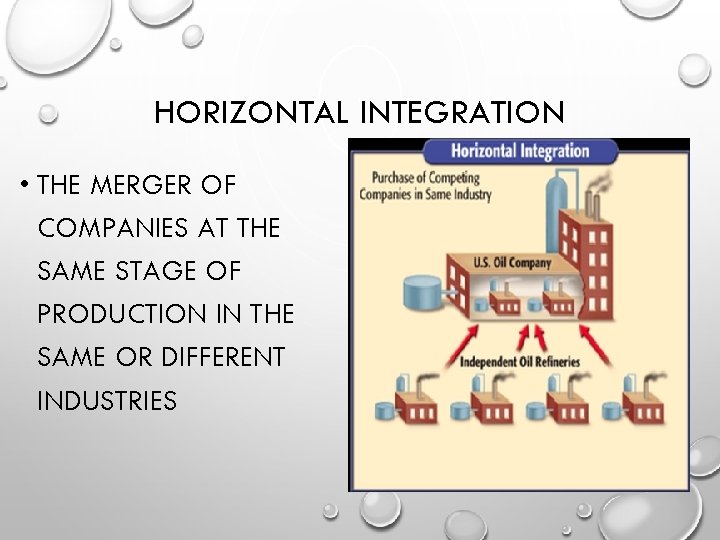 HORIZONTAL INTEGRATION

• THE MERGER OF COMPANIES AT THE SAME STAGE OF PRODUCTION IN THE SAME OR DIFFERENT INDUSTRIES

Horizontal Integration

Purchase of Competing Companies in Same Industry

U.S. Oil Company

Independent Oil Refineries